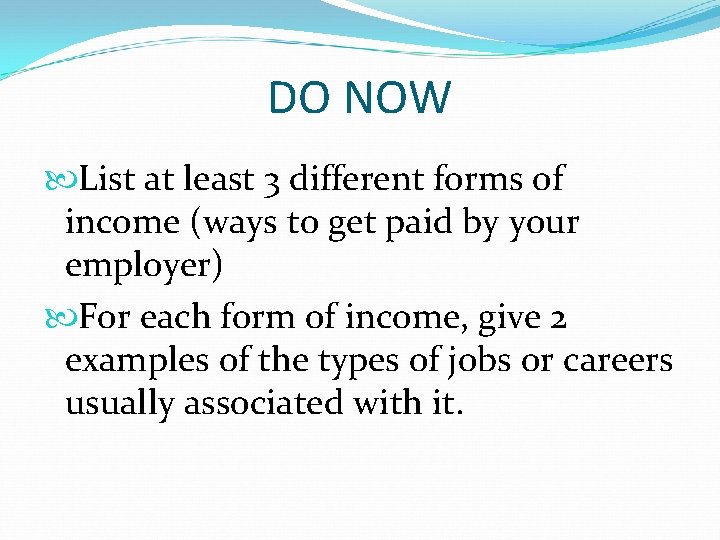 DO NOW

List at least 3 different forms of income (ways to get paid by your employer)

For each form of income, give 2 examples of the types of jobs or careers usually associated with it.